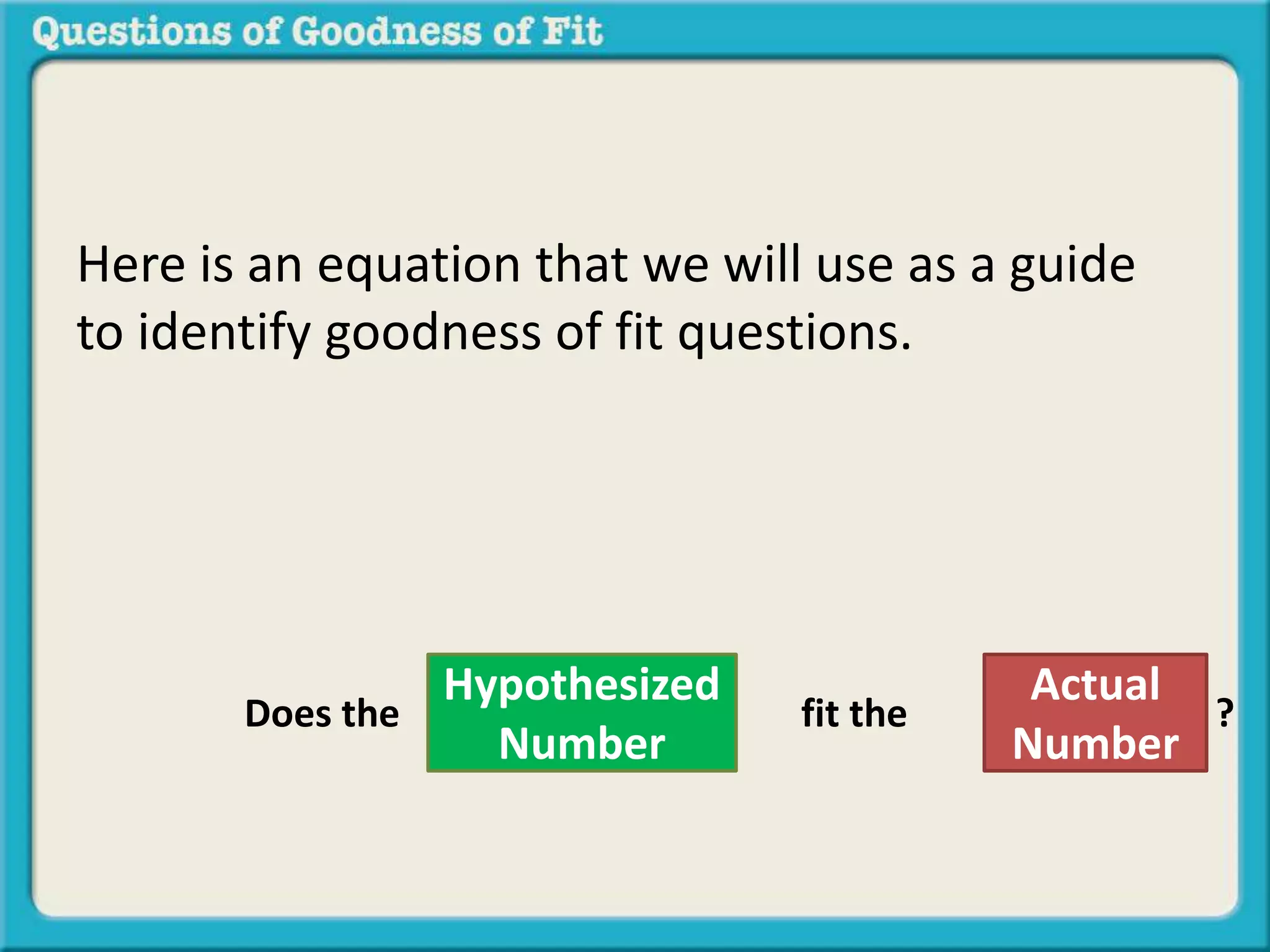 Questions of Goodness of Fit

Here is an equation that we will use as a guide to identify goodness of fit questions.

Does the Hypothesized Number fit the Actual Number ?